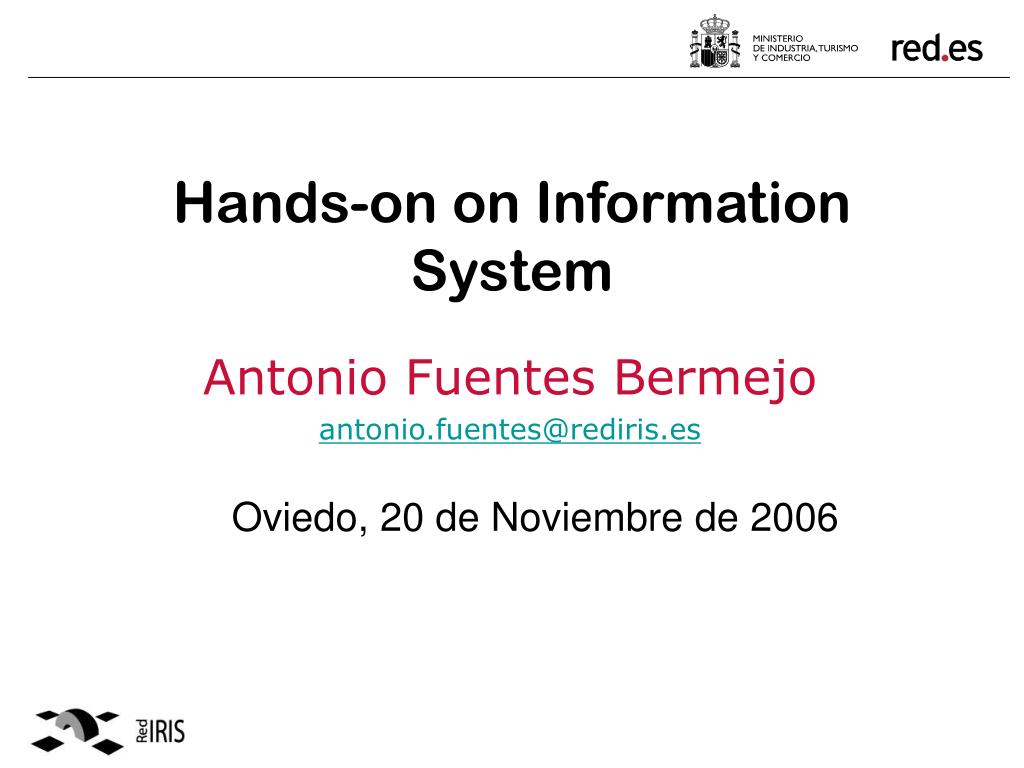 MINISTERIO
DE INDUSTRIA, TURISMO
Y COMERCIO

red.es

Hands-on on Information System

Antonio Fuentes Bermejo

antonio.fuentes@rediris.es

Oviedo, 20 de Noviembre de 2006

Red IRIS